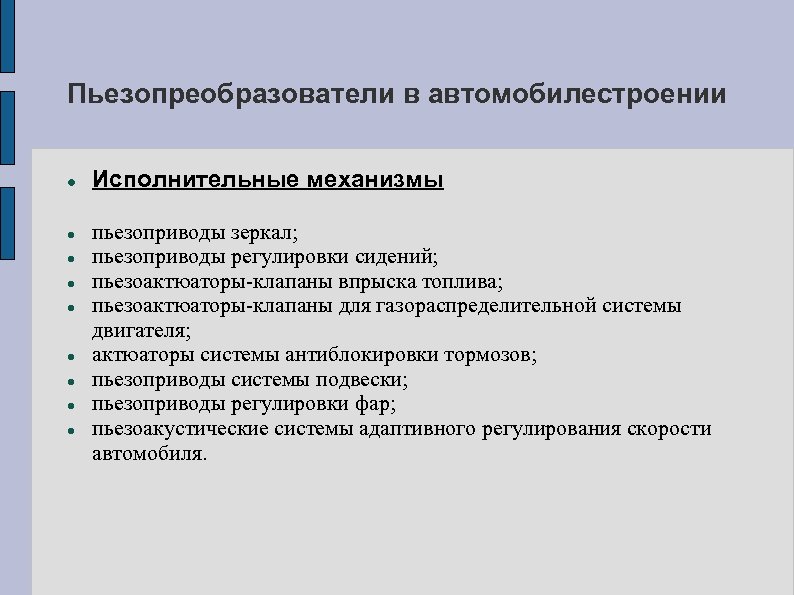 Пьезопреобразователи в автомобилестроении

- Исполнительные механизмы

- пьезоприводы зеркал;
- пьезоприводы регулировки сидений;
- пьезоактюаторы-клапаны впрыска топлива;
- пьезоактюаторы-клапаны для газораспределительной системы двигателя;
- актюаторы системы антиблокировки тормозов;
- пьезоприводы системы подвески;
- пьезоприводы регулировки фар;
- пьезоакустические системы адаптивного регулирования скорости автомобиля.